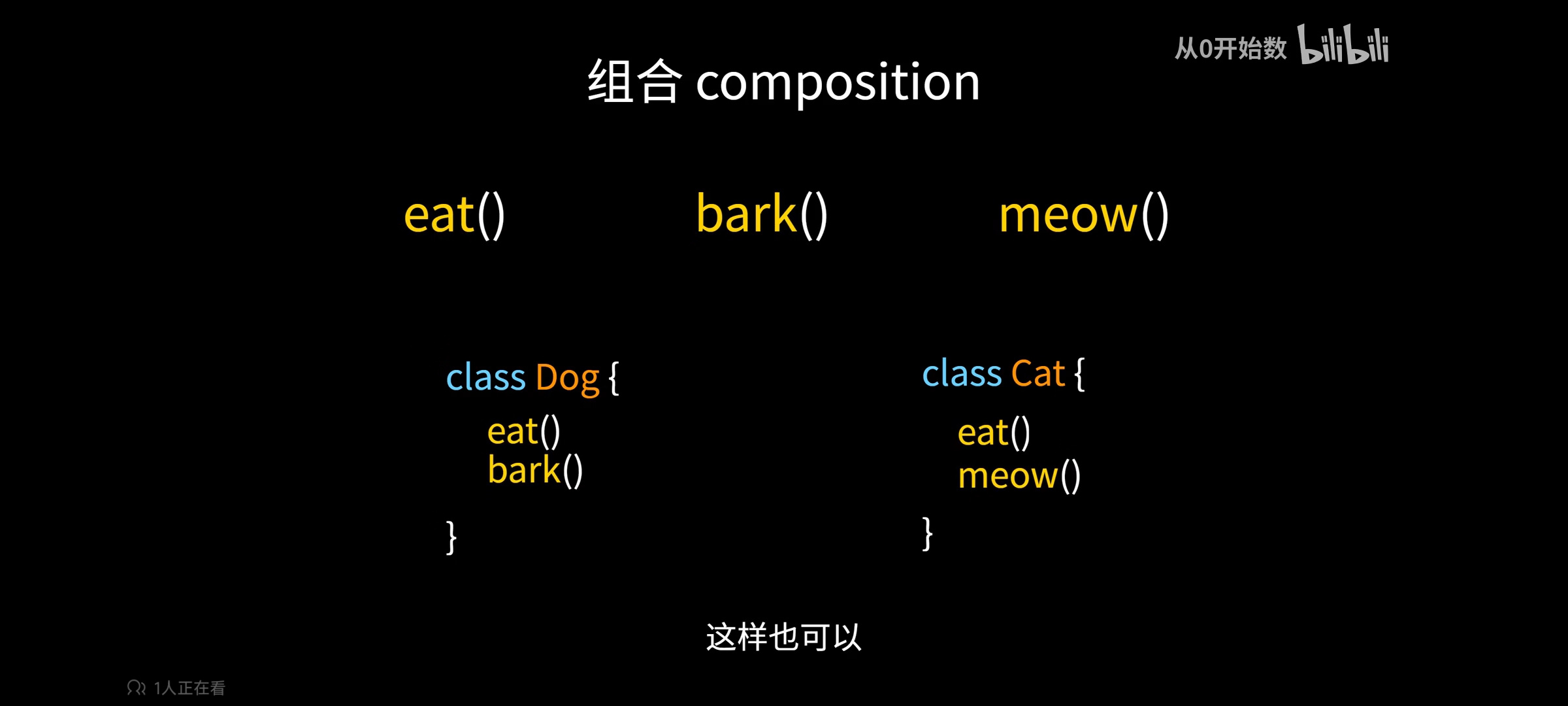 从0开始数 bilibili

组合 composition

eat() bark() meow()

class Dog {
eat()
bark()
}

class Cat {
eat()
meow()
}

这样也可以

1人正在看